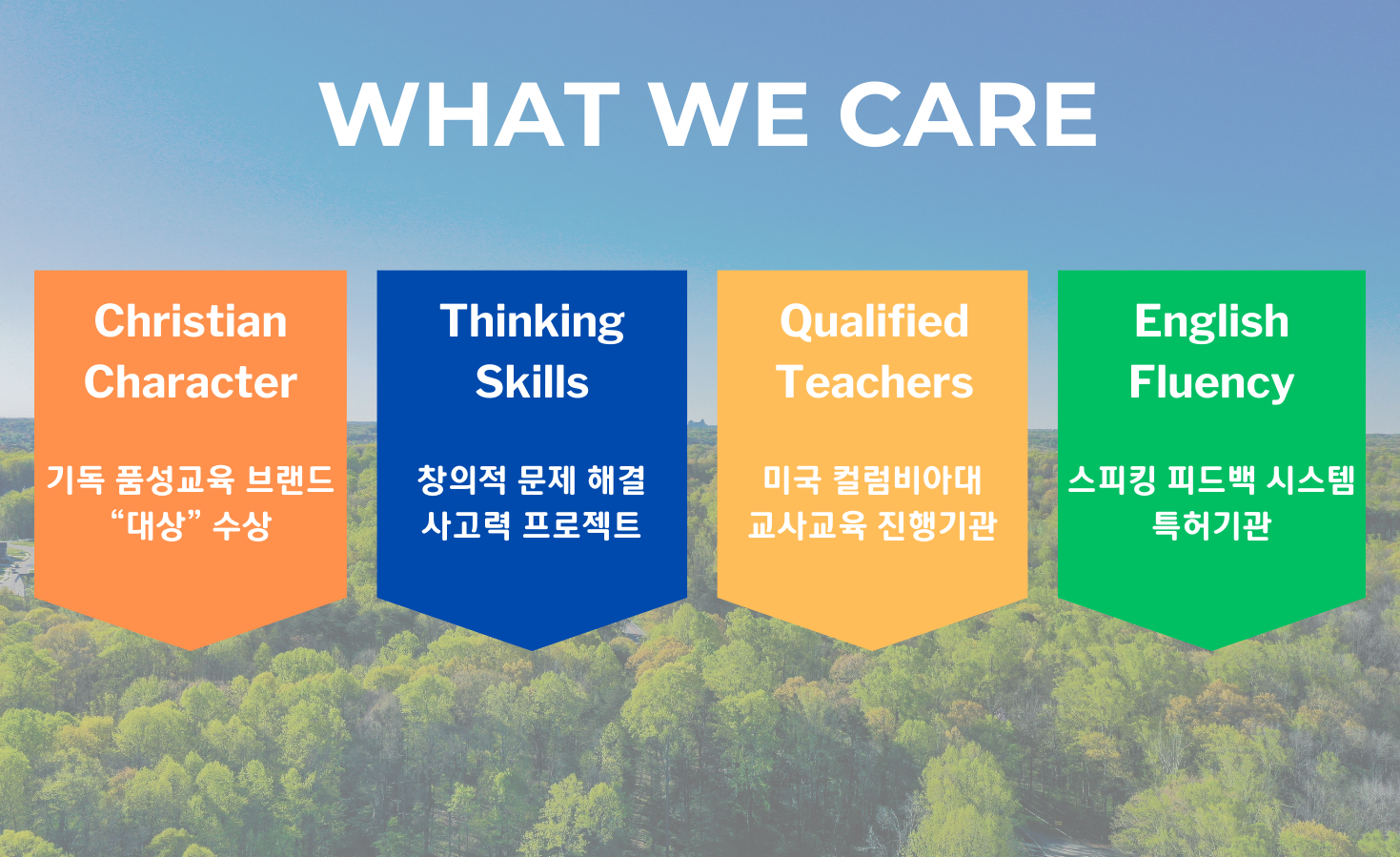 WHAT WE CARE

Christian Character

기독 품성교육 브랜드 “대상” 수상

Thinking Skills

창의적 문제 해결 사고력 프로젝트

Qualified Teachers

미국 컬럼비아대 교사교육 진행기관

English Fluency

스피킹 피드백 시스템 특허기관